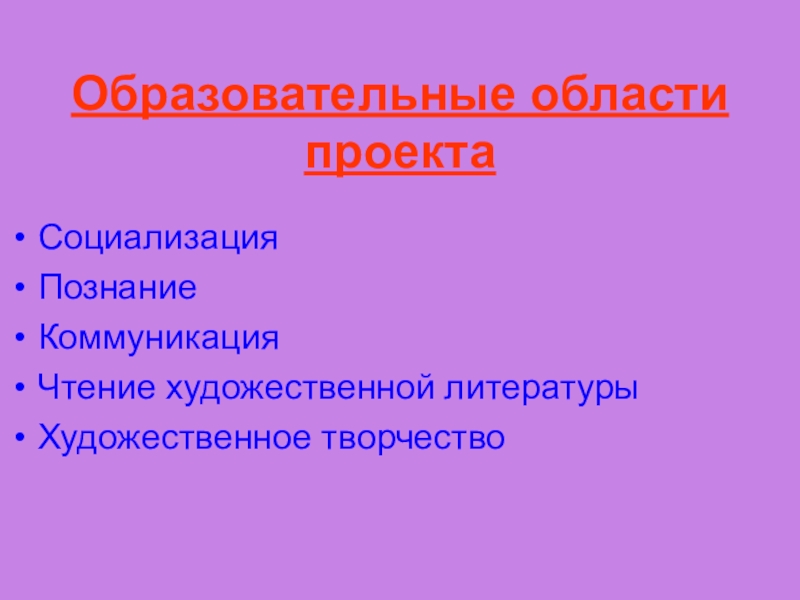 Образовательные области проекта

• Социализация
• Познание
• Коммуникация
• Чтение художественной литературы
• Художественное творчество